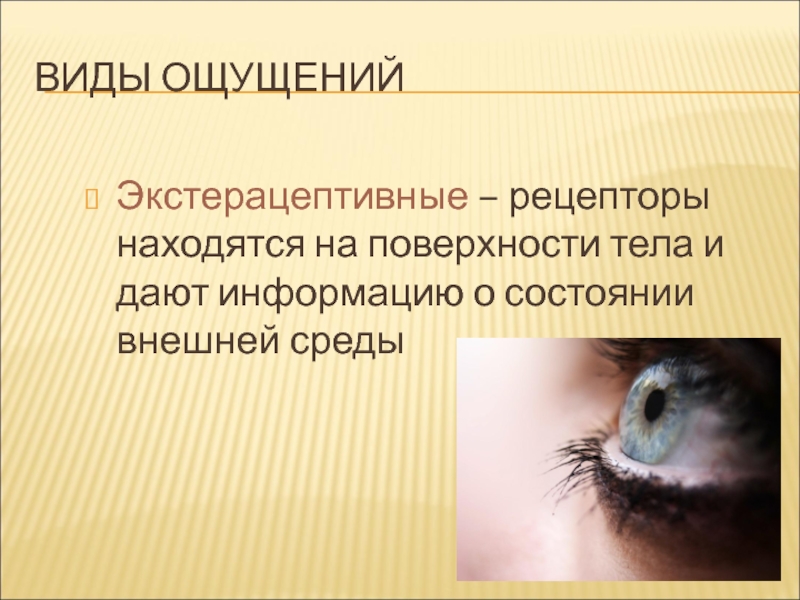 ВИДЫ ОЩУЩЕНИЙ

Экстерацептивные – рецепторы находятся на поверхности тела и дают информацию о состоянии внешней среды